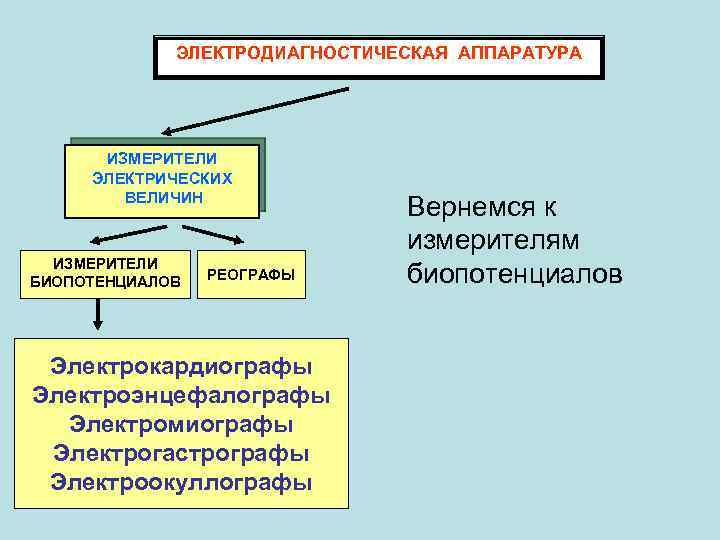 ЭЛЕКТРОДИАГНОСТИЧЕСКАЯ АППАРАТУРА

ИЗМЕРИТЕЛИ ЭЛЕКТРИЧЕСКИХ ВЕЛИЧИН

ИЗМЕРИТЕЛИ БИОПОТЕНЦИАЛОВ

РЕОГРАФЫ

Электрокардиографы
Электроэнцефалографы
Электромиографы
Электрогастрографы
Электроокуллографы

Вернемся к измерителям биопотенциалов